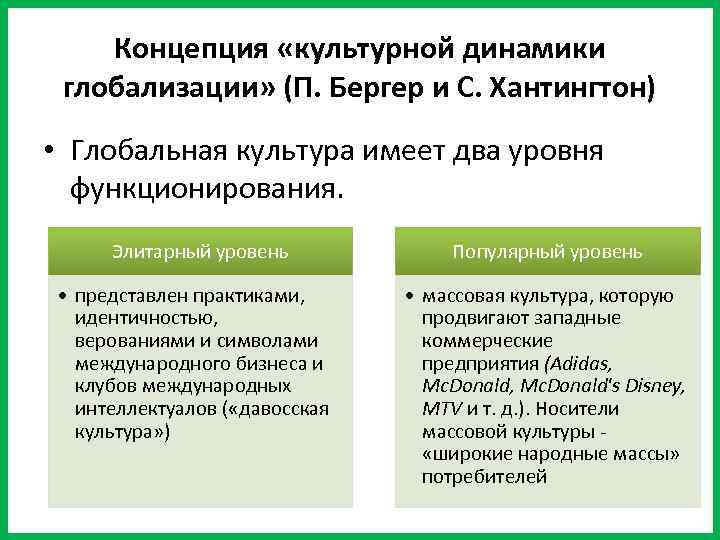 Концепция «культурной динамики глобализации» (П. Бергер и С. Хантингтон)

• Глобальная культура имеет два уровня функционирования.

Элитарный уровень

• представлен практиками, идентичностью, верованиями и символами международного бизнеса и клубов международных интеллектуалов («давосская культура»)

Популярный уровень

• массовая культура, которую продвигают западные коммерческие предприятия (Adidas, McDonald, McDonald's Disney, MTV и т. д.). Носители массовой культуры - «широкие народные массы» потребителей